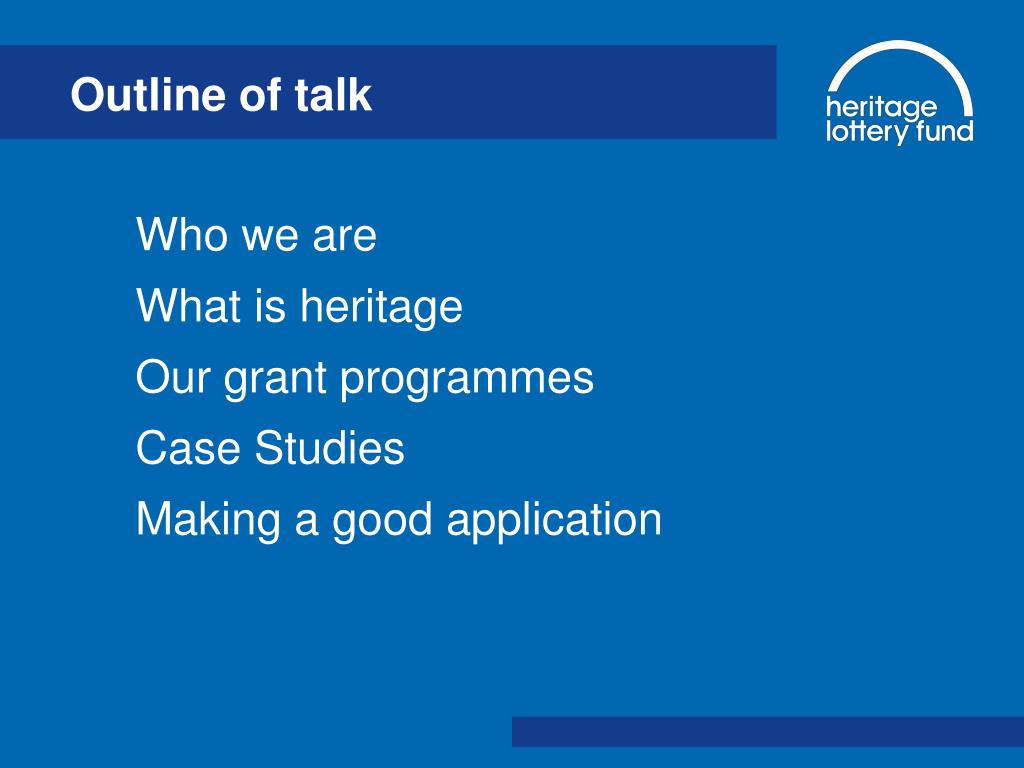 Outline of talk

heritage lottery fund

Who we are

What is heritage

Our grant programmes

Case Studies

Making a good application